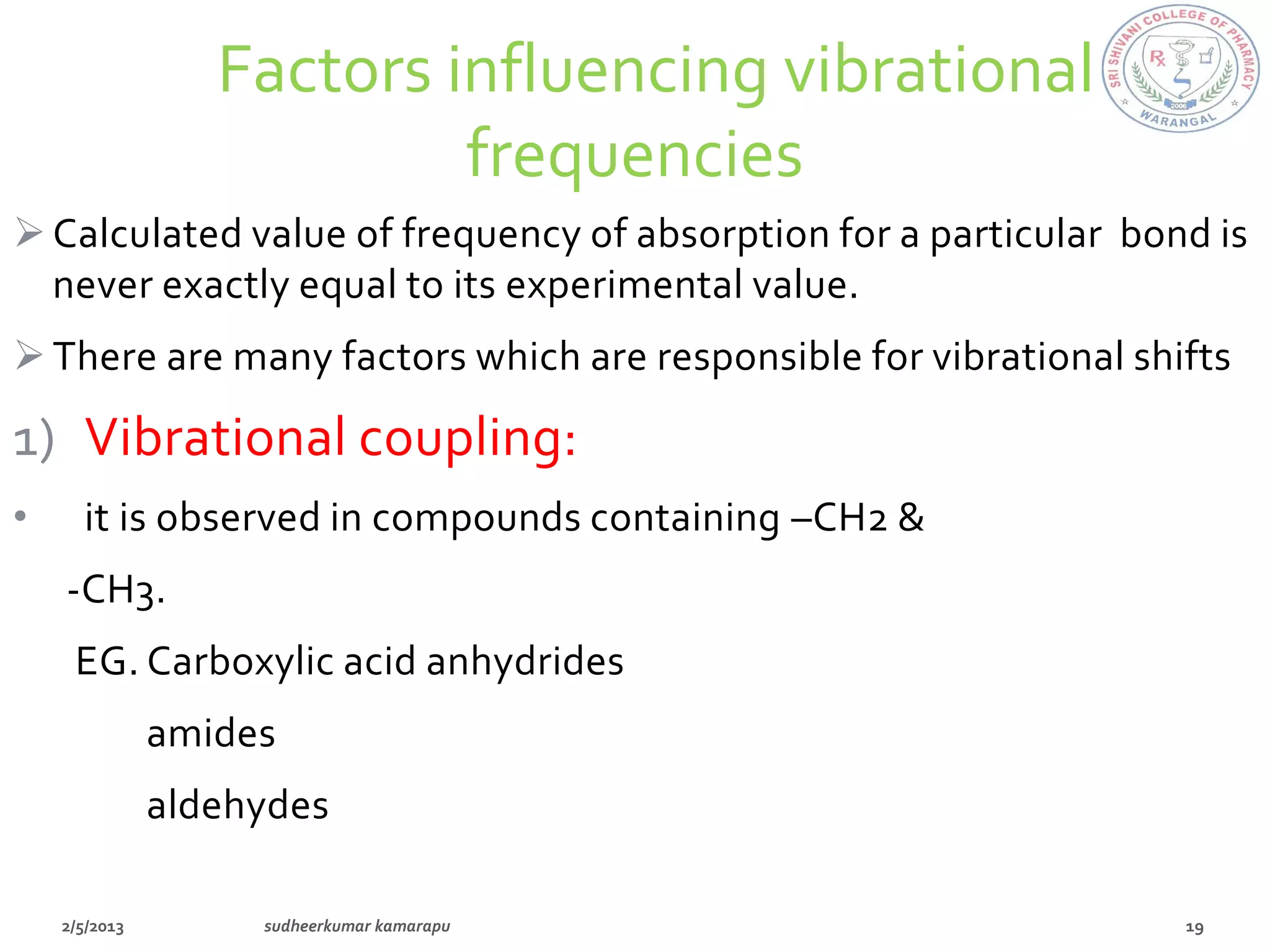 Factors influencing vibrational frequencies

SRI SHIVANI COLLEGE OF PHARMACY
Rx
2006
WARANGAL

➢ Calculated value of frequency of absorption for a particular bond is never exactly equal to its experimental value.

➢ There are many factors which are responsible for vibrational shifts

1) Vibrational coupling:

• it is observed in compounds containing –CH2 &

-CH3.

EG. Carboxylic acid anhydrides

amides

aldehydes

2/5/2013 sudheerkumar kamarapu 19